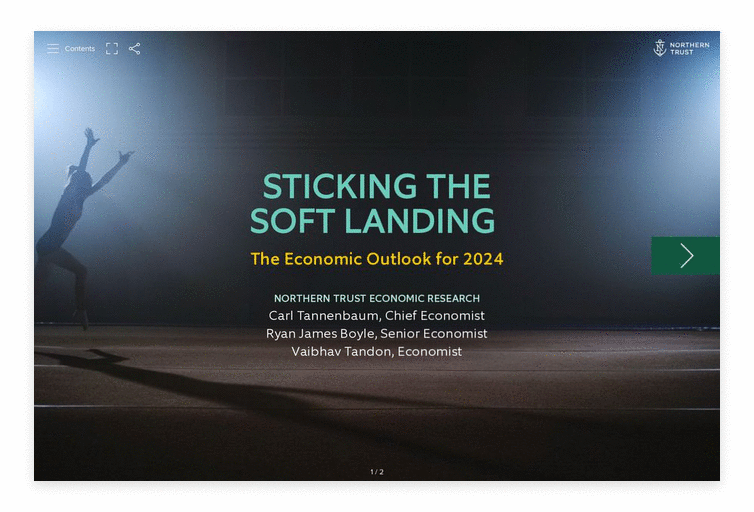 Contents

NORTHERN TRUST

STICKING THE SOFT LANDING

The Economic Outlook for 2024

NORTHERN TRUST ECONOMIC RESEARCH
Carl Tannenbaum, Chief Economist
Ryan James Boyle, Senior Economist
Vaibhav Tandon, Economist

1 / 2